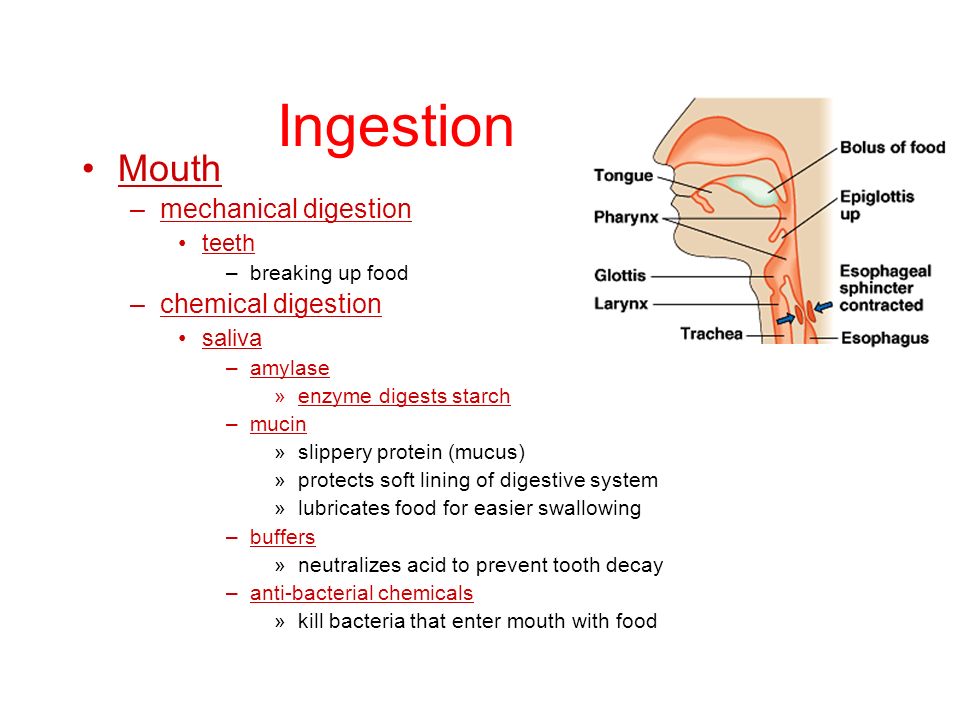 Ingestion

• Mouth
– mechanical digestion
• teeth
– breaking up food
– chemical digestion
• saliva
– amylase
» enzyme digests starch
– mucin
» slippery protein (mucus)
» protects soft lining of digestive system
» lubricates food for easier swallowing
– buffers
» neutralizes acid to prevent tooth decay
– anti-bacterial chemicals
» kill bacteria that enter mouth with food

Tongue
Pharynx
Glottis
Larynx
Trachea
Bolus of food
Epiglottis up
Esophageal sphincter contracted
Esophagus